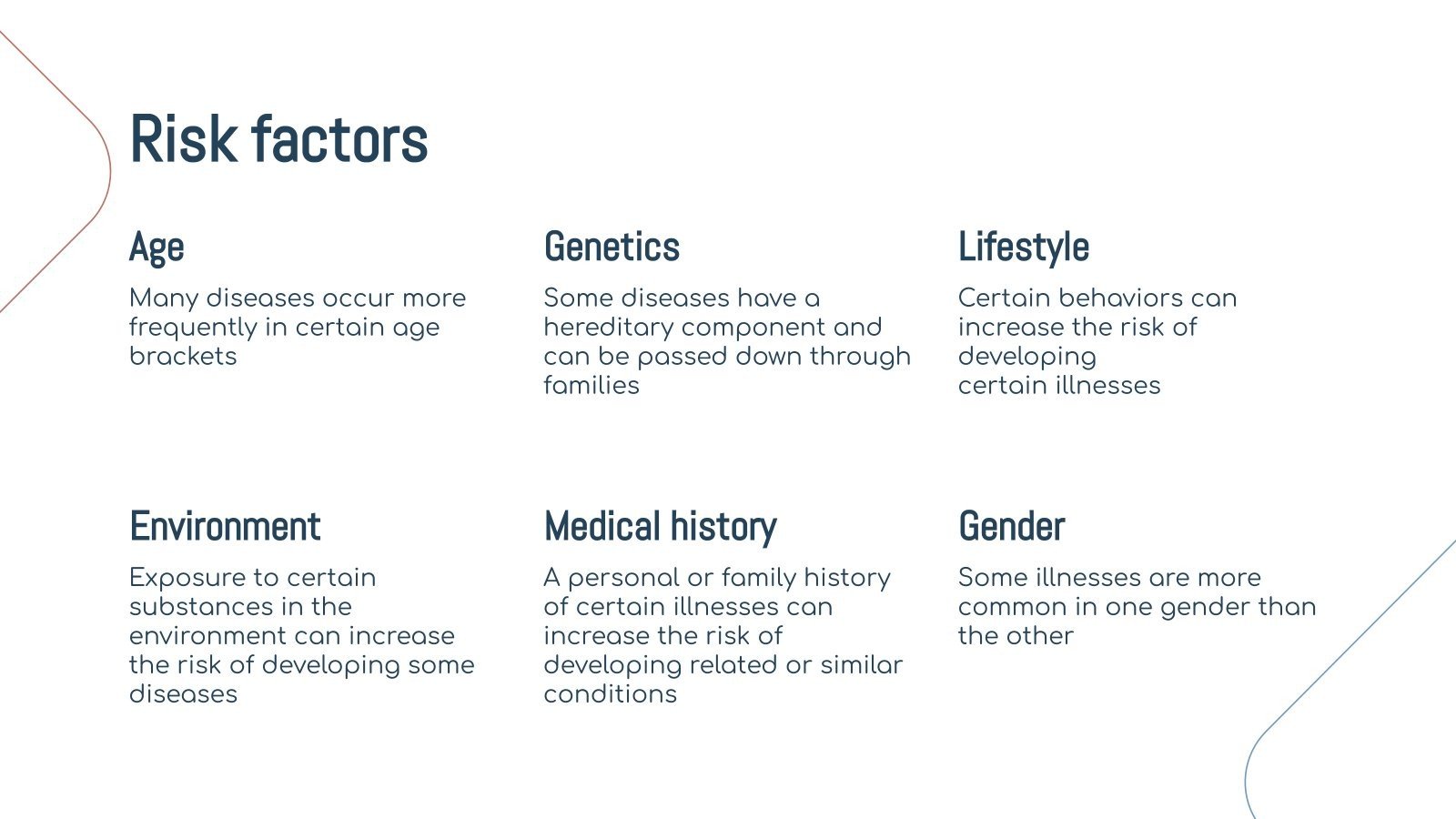 Risk factors

Age

Many diseases occur more frequently in certain age brackets

Genetics

Some diseases have a hereditary component and can be passed down through families

Lifestyle

Certain behaviors can increase the risk of developing certain illnesses

Environment

Exposure to certain substances in the environment can increase the risk of developing some diseases

Medical history

A personal or family history of certain illnesses can increase the risk of developing related or similar conditions

Gender

Some illnesses are more common in one gender than the other